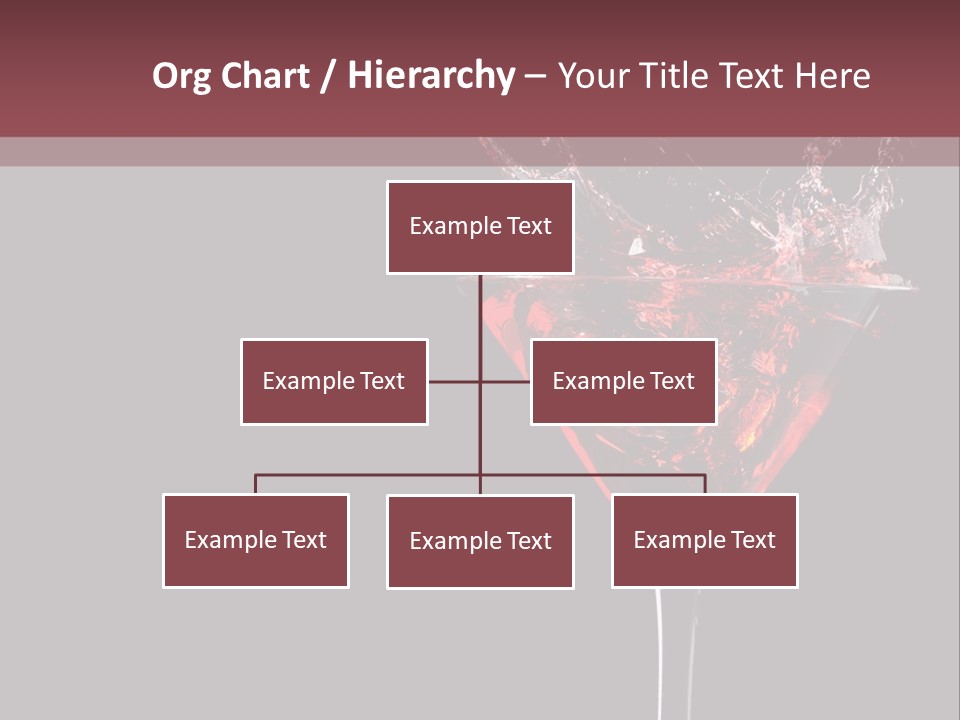 Org Chart / Hierarchy – Your Title Text Here

Example Text

Example Text

Example Text

Example Text

Example Text

Example Text